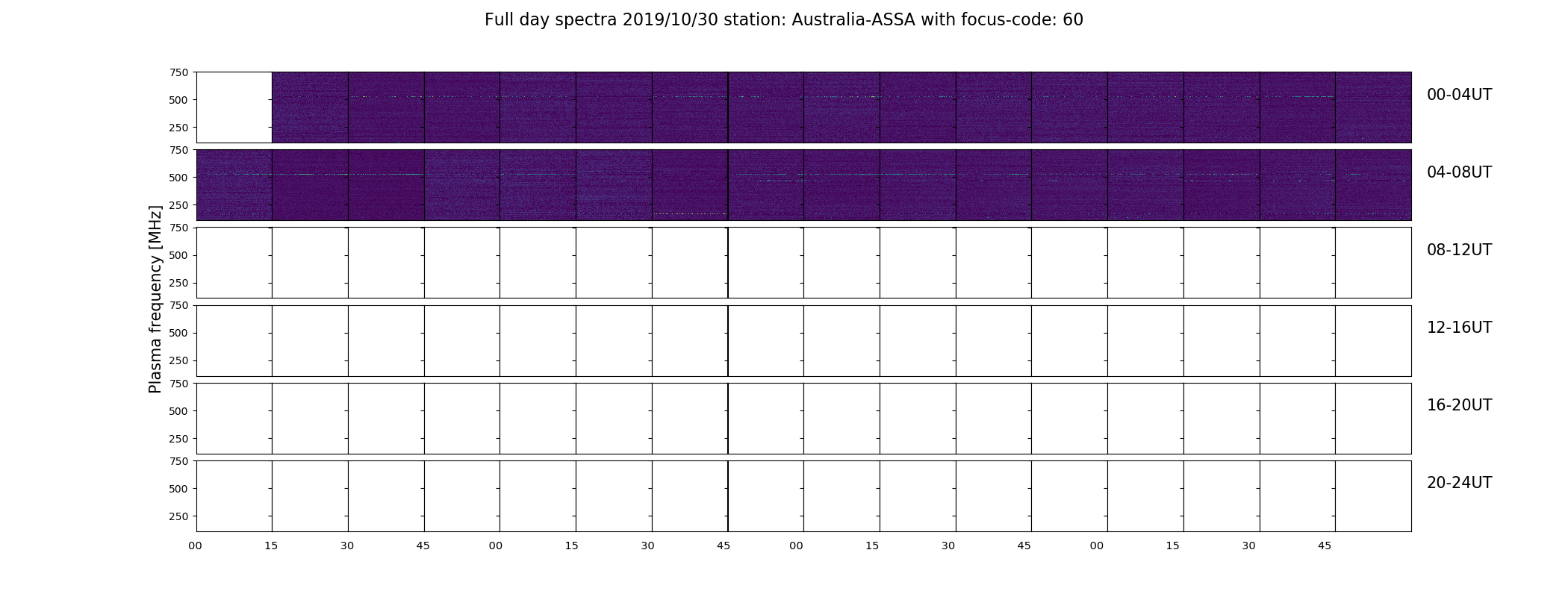 Full day spectra 2019/10/30 station: Australia-ASSA with focus-code: 60

Plasma frequency [MHz]

750
500
250
00-04UT

750
500
250
04-08UT

750
500
250
08-12UT

750
500
250
12-16UT

750
500
250
16-20UT

750
500
250
20-24UT

00 15 30 45 00 15 30 45 00 15 30 45 00 15 30 45